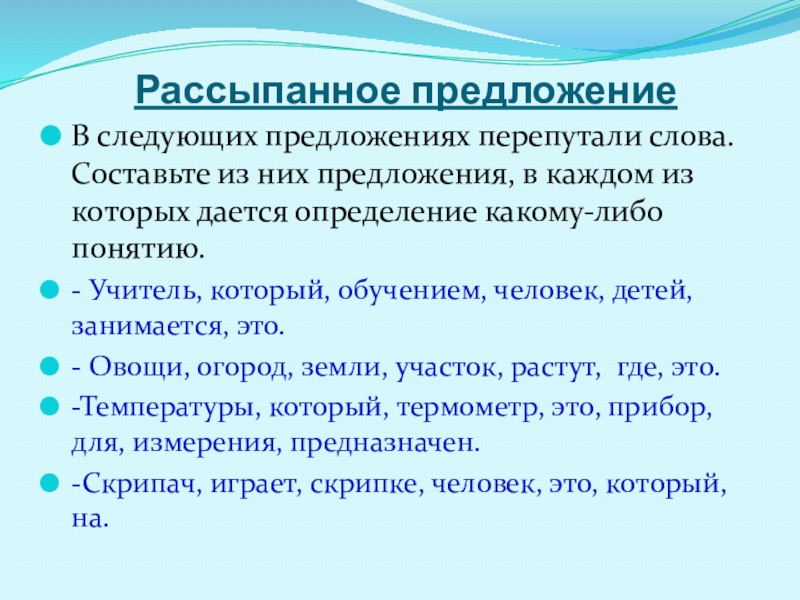 Рассыпанное предложение

В следующих предложениях перепутали слова. Составьте из них предложения, в каждом из которых дается определение какому-либо понятию.

- Учитель, который, обучением, человек, детей, занимается, это.

- Овощи, огород, земли, участок, растут, где, это.

-Температуры, который, термометр, это, прибор, для, измерения, предназначен.

-Скрипач, играет, скрипке, человек, это, который, на.